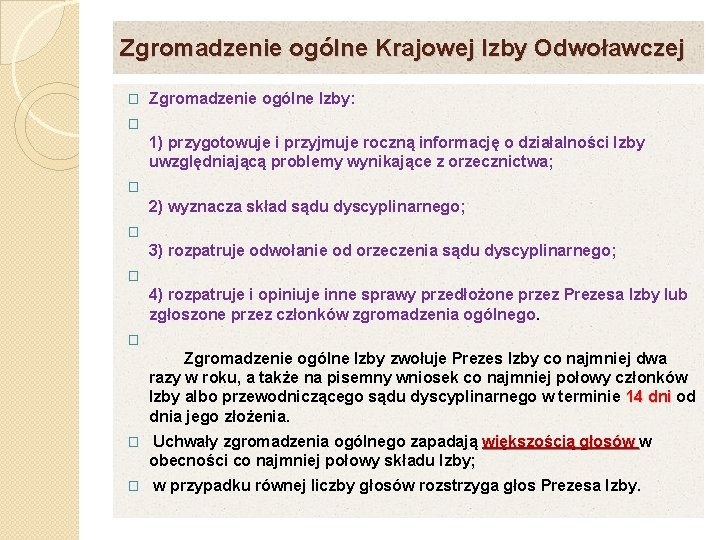 Zgromadzenie ogólne Krajowej Izby Odwoławczej

Zgromadzenie ogólne Izby:

1) przygotowuje i przyjmuje roczną informację o działalności Izby uwzględniającą problemy wynikające z orzecznictwa;

2) wyznacza skład sądu dyscyplinarnego;

3) rozpatruje odwołanie od orzeczenia sądu dyscyplinarnego;

4) rozpatruje i opiniuje inne sprawy przedłożone przez Prezesa Izby lub zgłoszone przez członków zgromadzenia ogólnego.

Zgromadzenie ogólne Izby zwołuje Prezes Izby co najmniej dwa razy w roku, a także na pisemny wniosek co najmniej połowy członków Izby albo przewodniczącego sądu dyscyplinarnego w terminie 14 dni od dnia jego złożenia.

Uchwały zgromadzenia ogólnego zapadają większością głosów w obecności co najmniej połowy składu Izby;

w przypadku równej liczby głosów rozstrzyga głos Prezesa Izby.